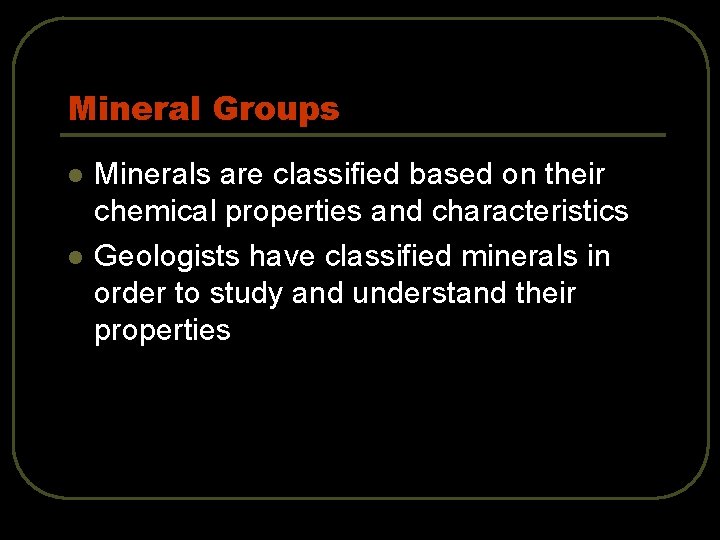 Mineral Groups

- Minerals are classified based on their chemical properties and characteristics
- Geologists have classified minerals in order to study and understand their properties